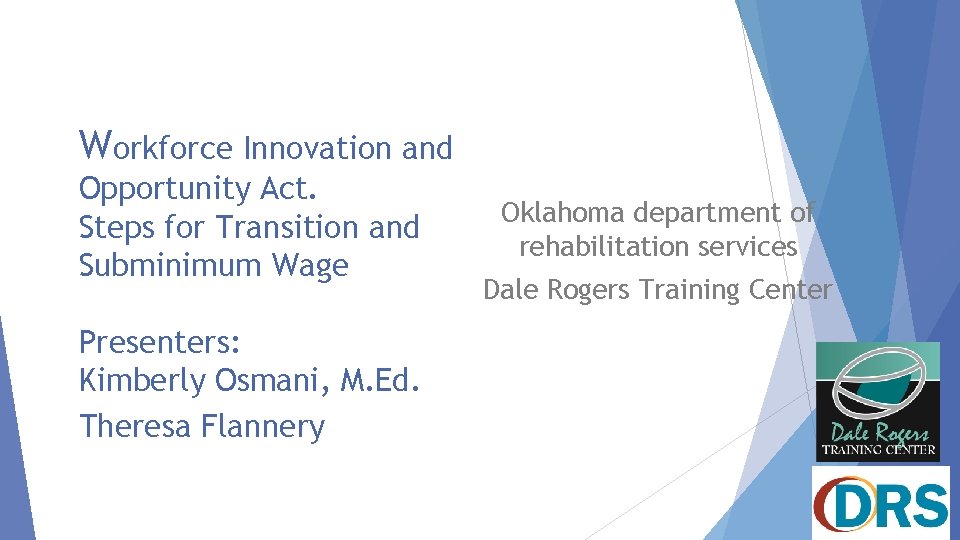 Workforce Innovation and Opportunity Act.
Steps for Transition and Subminimum Wage

Presenters:
Kimberly Osmani, M.Ed.
Theresa Flannery

Oklahoma department of rehabilitation services
Dale Rogers Training Center

Dale Rogers
TRAINING CENTER

DRS